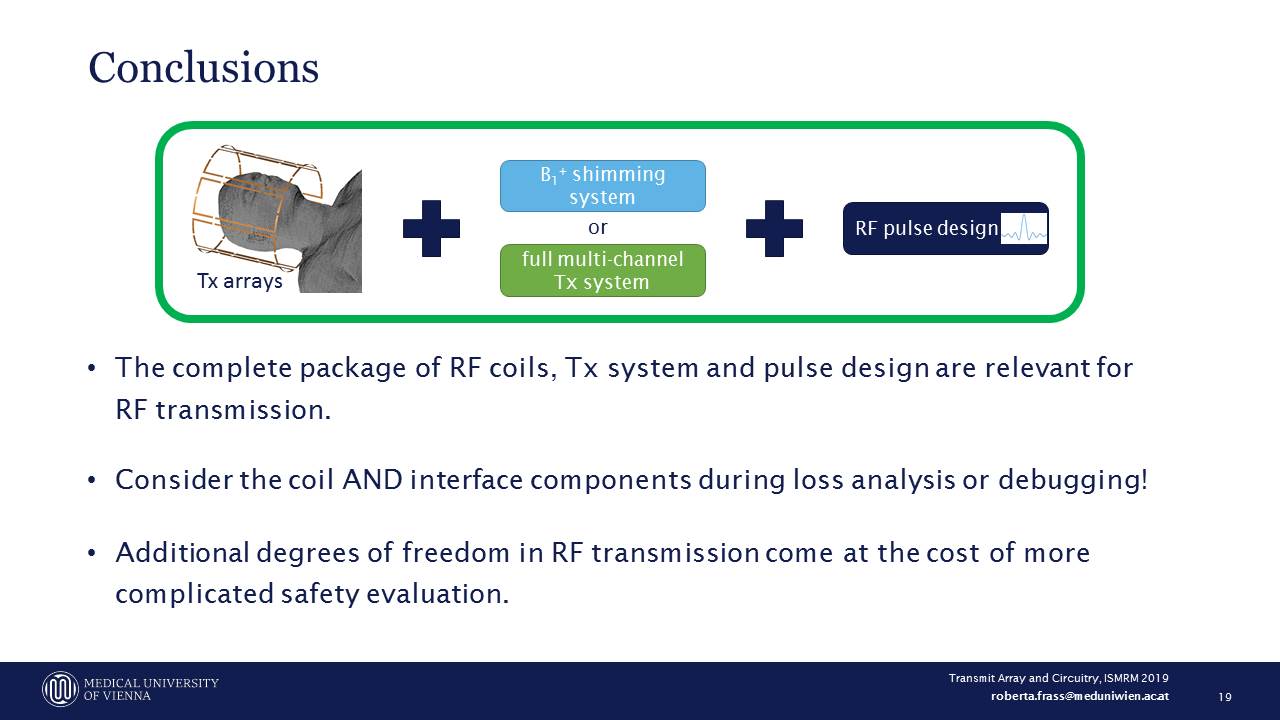 Conclusions

Tx arrays

$B_1^+$ shimming system

or

full multi-channel Tx system

RF pulse design

• The complete package of RF coils, Tx system and pulse design are relevant for RF transmission.

• Consider the coil AND interface components during loss analysis or debugging!

• Additional degrees of freedom in RF transmission come at the cost of more complicated safety evaluation.

MEDICAL UNIVERSITY OF VIENNA

Transmit Array and Circuitry, ISMRM 2019
roberta.frass@meduniwien.ac.at

19